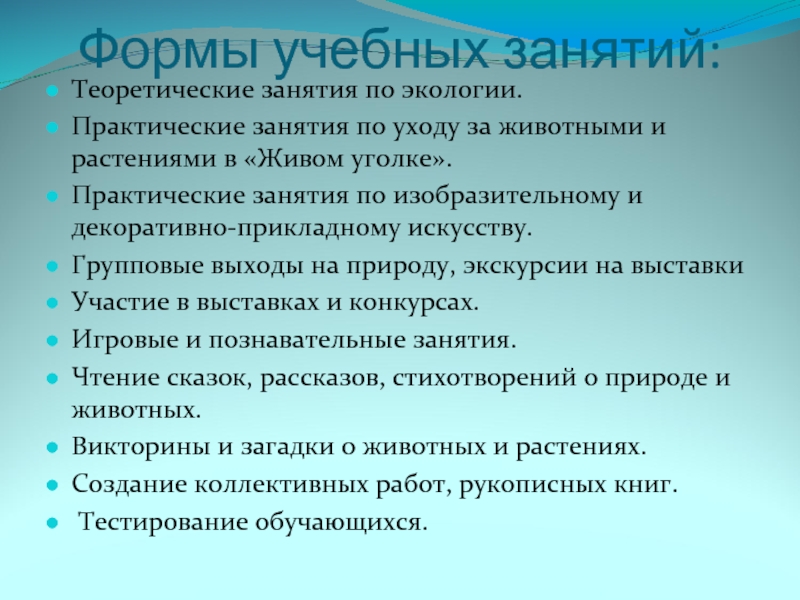 Формы учебных занятий:

- Теоретические занятия по экологии.
- Практические занятия по уходу за животными и растениями в «Живом уголке».
- Практические занятия по изобразительному и декоративно-прикладному искусству.
- Групповые выходы на природу, экскурсии на выставки
- Участие в выставках и конкурсах.
- Игровые и познавательные занятия.
- Чтение сказок, рассказов, стихотворений о природе и животных.
- Викторины и загадки о животных и растениях.
- Создание коллективных работ, рукописных книг.
- Тестирование обучающихся.